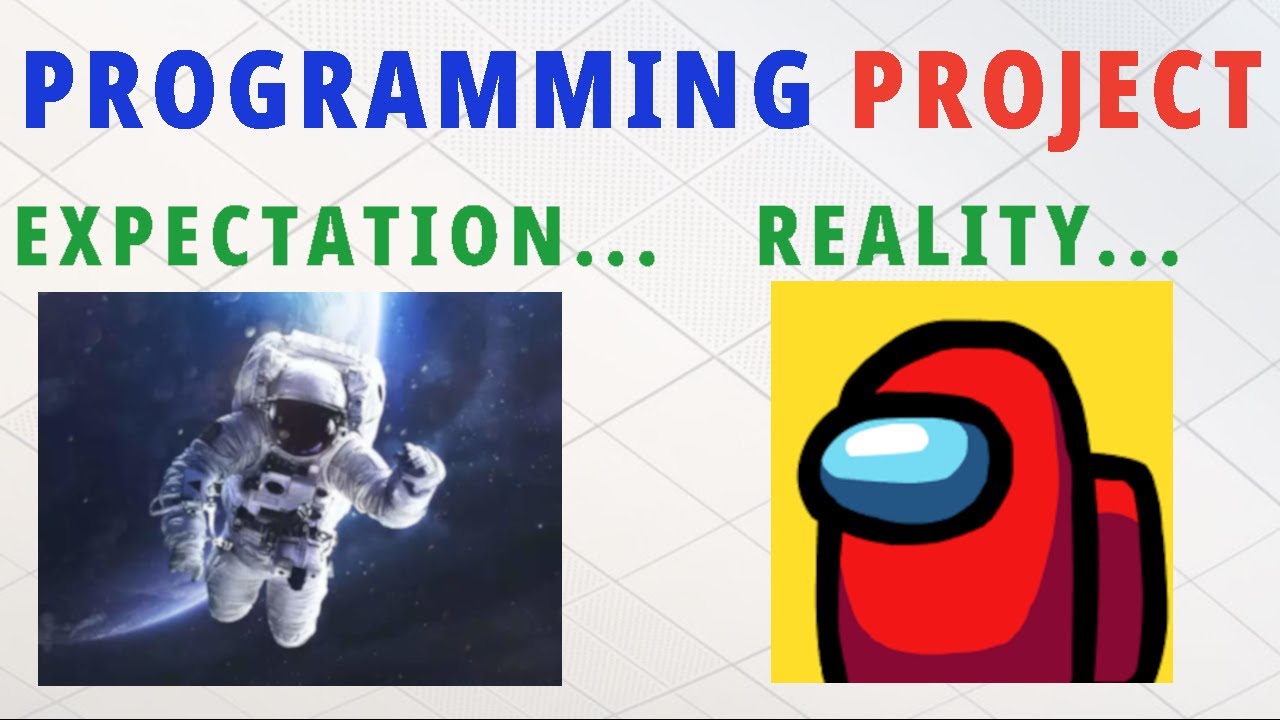 PROGRAMMING PROJECT

EXPECTATION... REALITY...